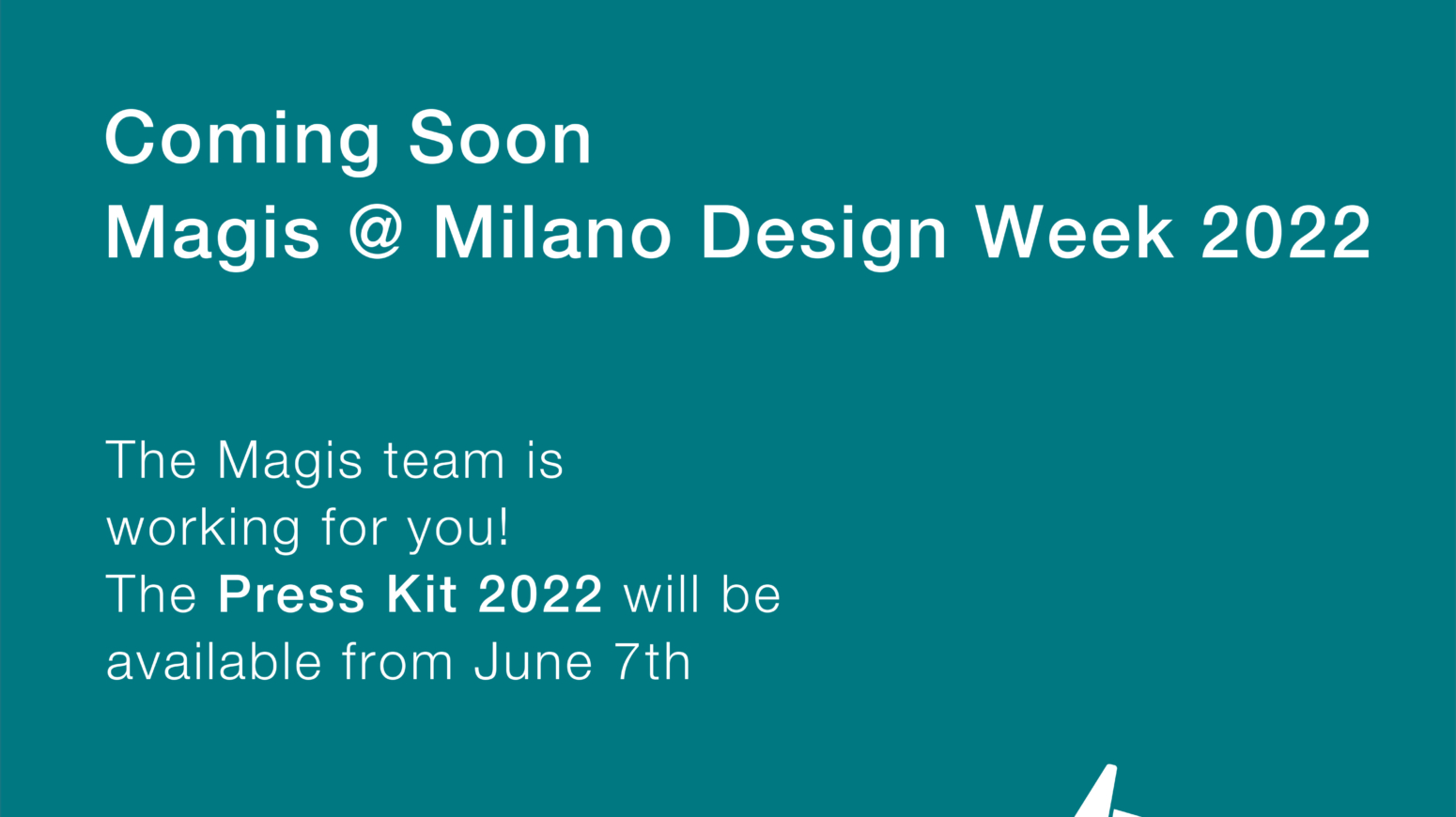 Coming Soon
Magis @ Milano Design Week 2022

The Magis team is working for you!
The Press Kit 2022 will be available from June 7th